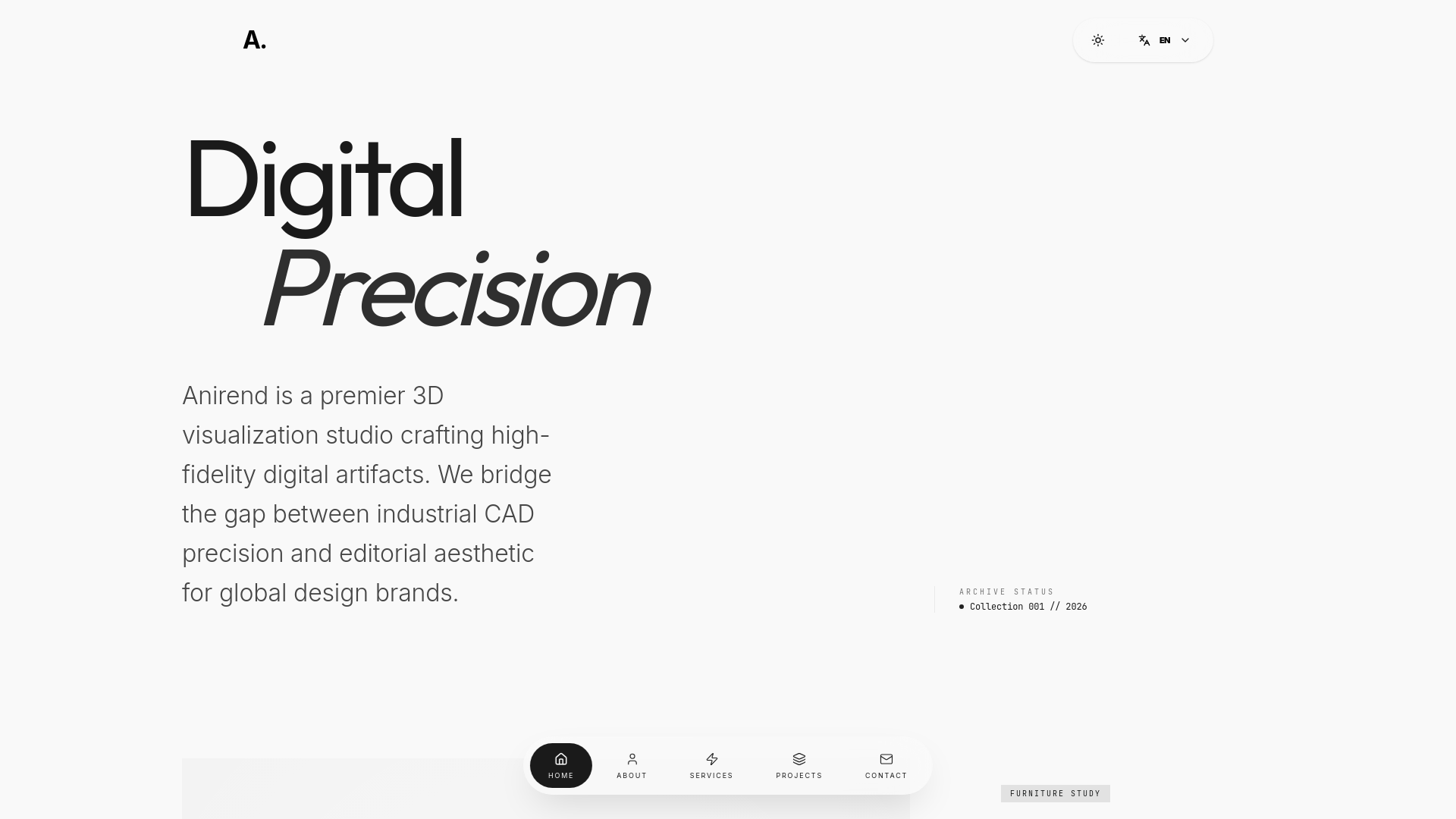 A.

EN

Digital
Precision

Anirend is a premier 3D visualization studio crafting high-fidelity digital artifacts. We bridge the gap between industrial CAD precision and editorial aesthetic for global design brands.

ARCHIVE STATUS
Collection 001 // 2026

HOME ABOUT SERVICES PROJECTS CONTACT

FURNITURE STUDY